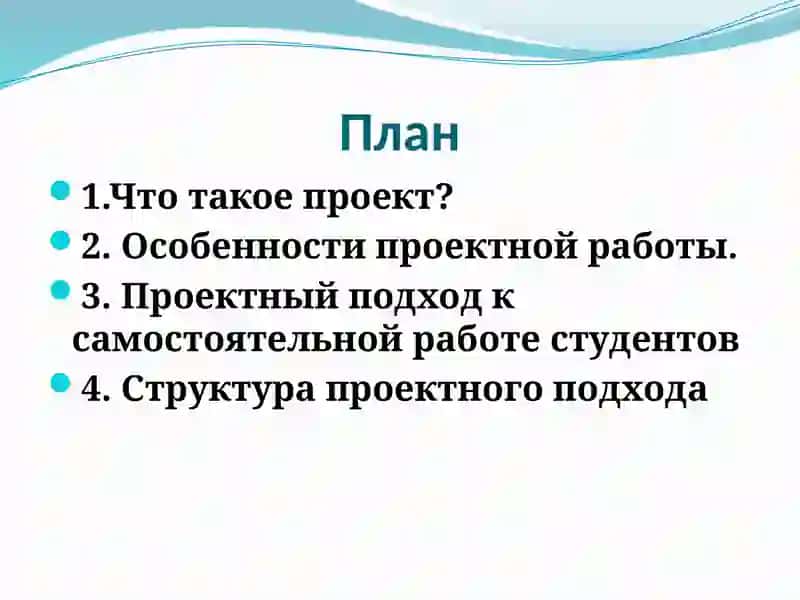 План

1.Что такое проект?

2. Особенности проектной работы.

3. Проектный подход к самостоятельной работе студентов

4. Структура проектного подхода